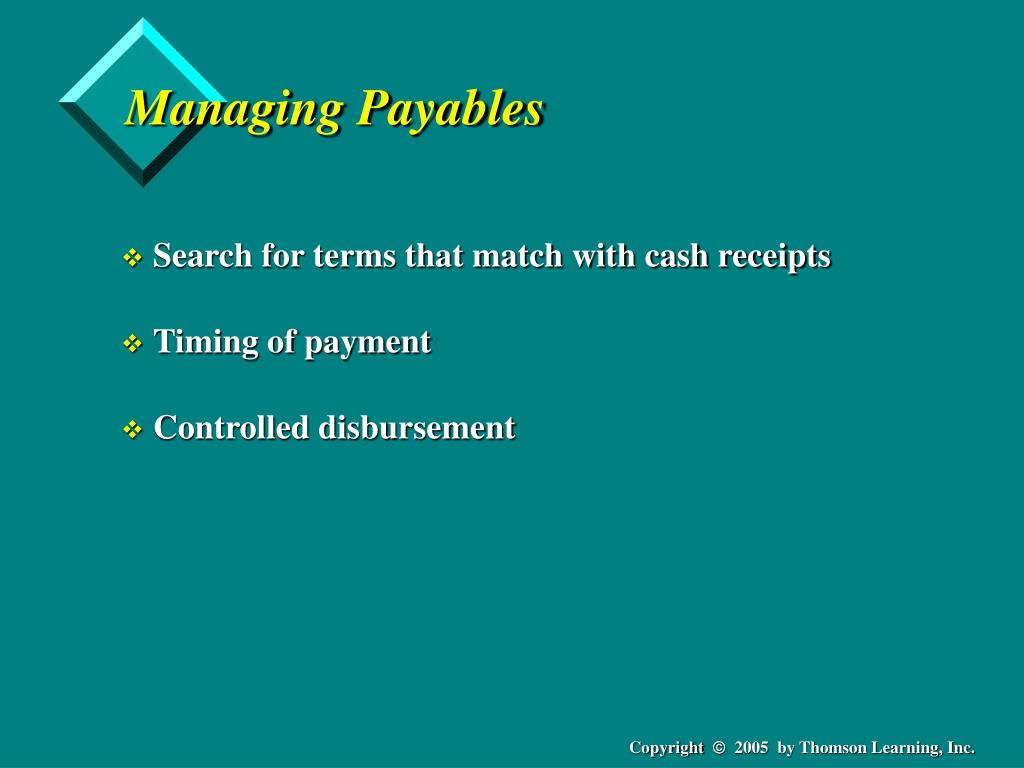 Managing Payables

❖ Search for terms that match with cash receipts

❖ Timing of payment

❖ Controlled disbursement

Copyright © 2005 by Thomson Learning, Inc.